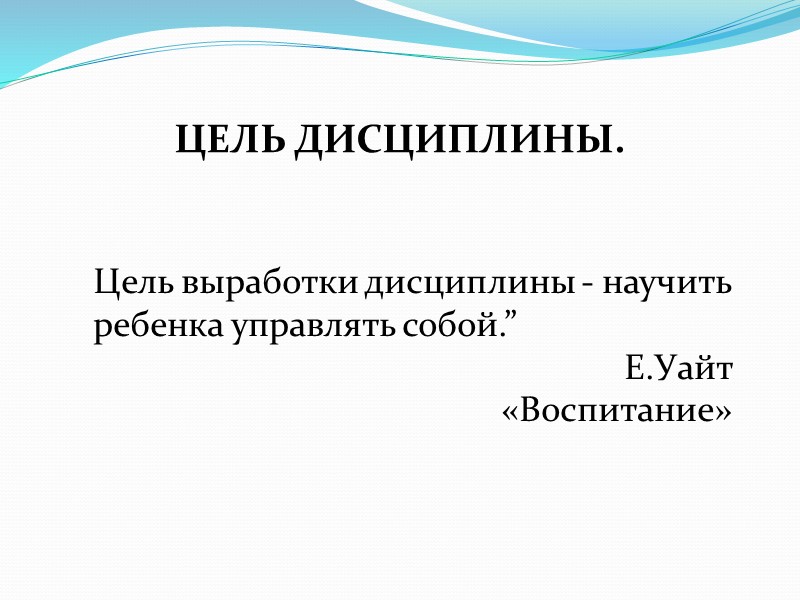 ЦЕЛЬ ДИСЦИПЛИНЫ.

Цель выработки дисциплины - научить ребенка управлять собой.”

Е.Уайт
«Воспитание»